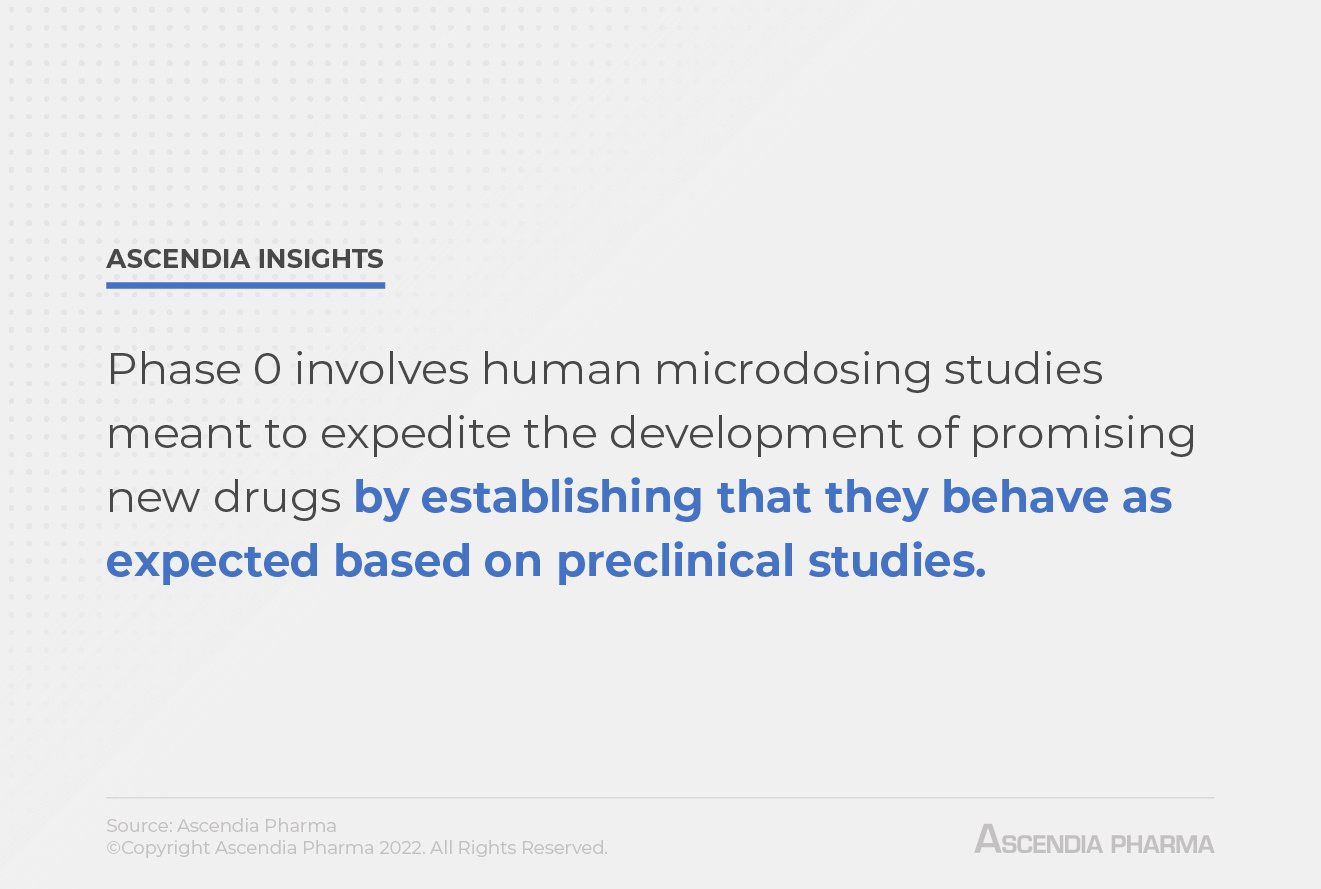 ASCENDIA INSIGHTS

Phase 0 involves human microdosing studies meant to expedite the development of promising new drugs by establishing that they behave as expected based on preclinical studies.

Source: Ascendia Pharma
©Copyright Ascendia Pharma 2022. All Rights Reserved.

ASCENDIA PHARMA